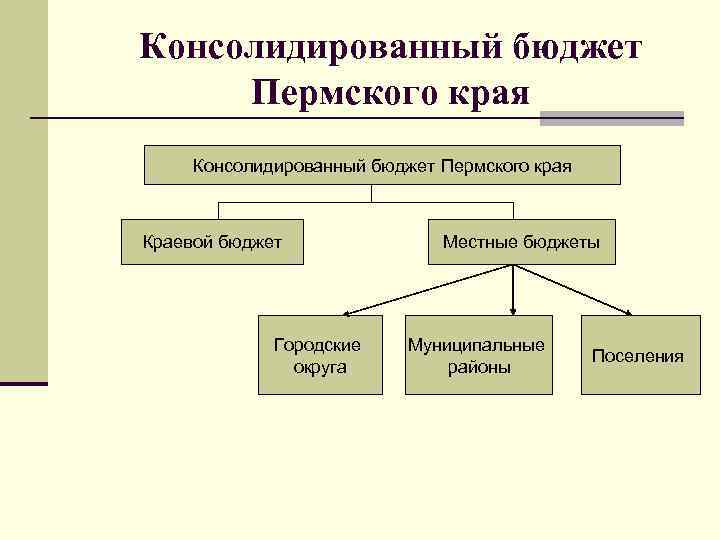 Консолидированный бюджет Пермского края

Консолидированный бюджет Пермского края

Краевой бюджет

Местные бюджеты

Городские округа

Муниципальные районы

Поселения